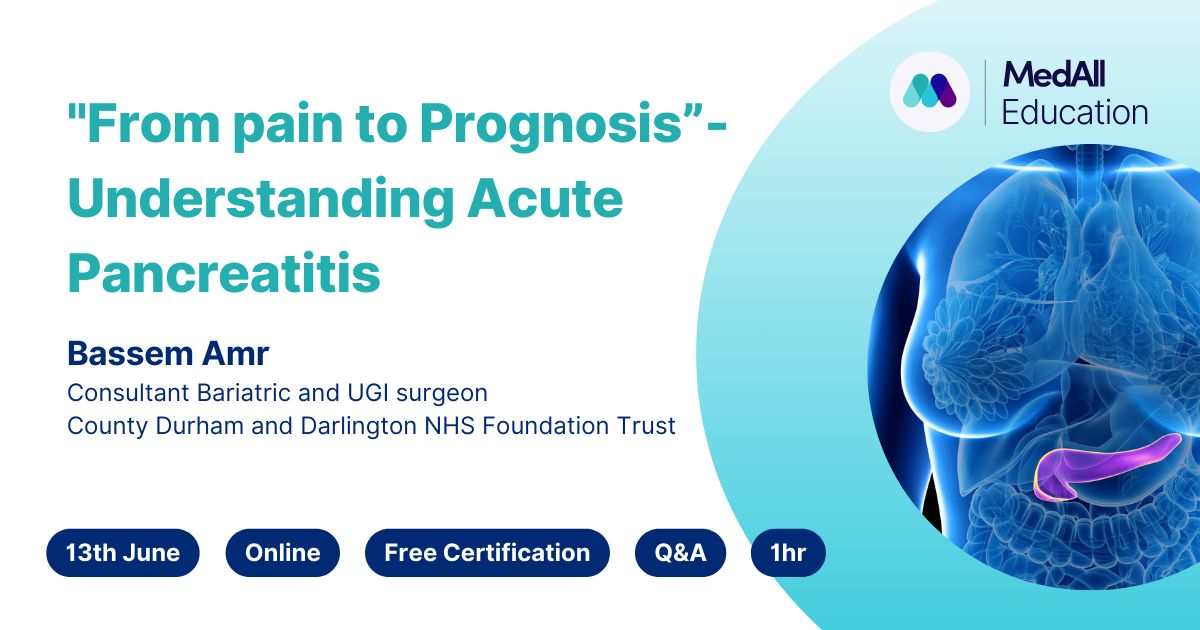 MedAll
Education

"From pain to Prognosis”- Understanding Acute Pancreatitis

Bassem Amr
Consultant Bariatric and UGI surgeon
County Durham and Darlington NHS Foundation Trust

13th June
Online
Free Certification
Q&A
1hr